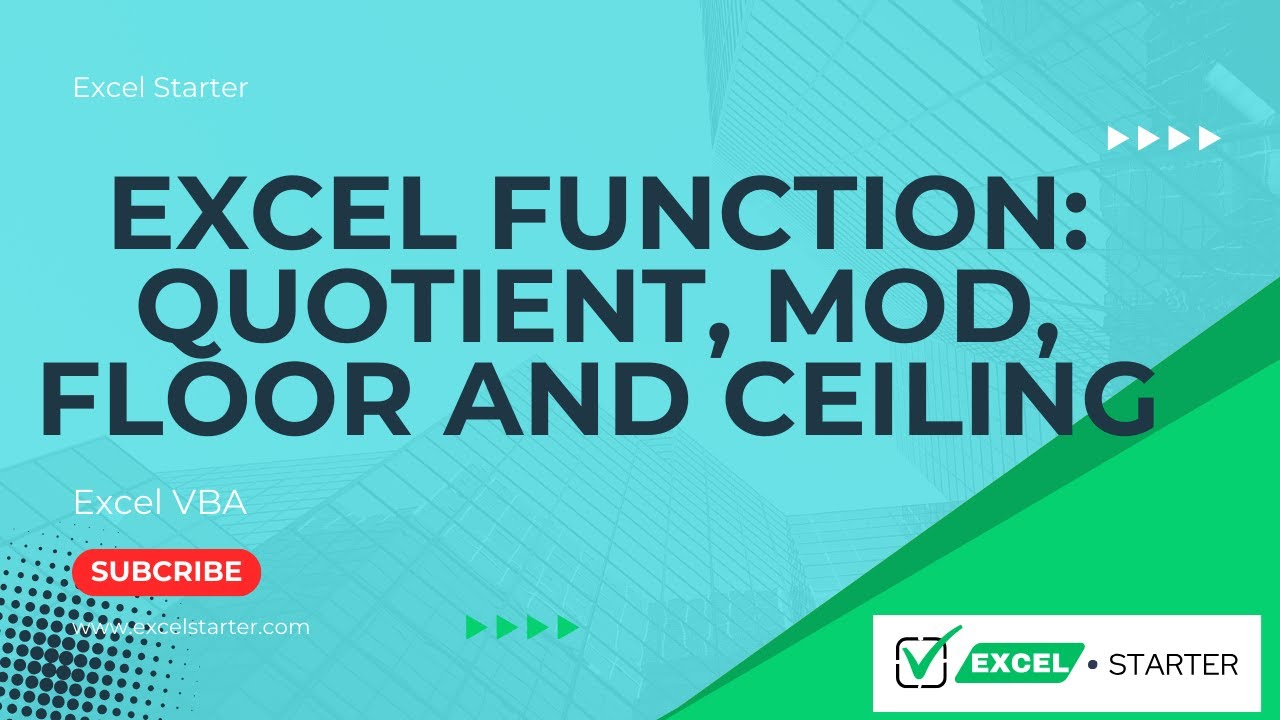 Excel Starter

EXCEL FUNCTION: QUOTIENT, MOD, FLOOR AND CEILING

Excel VBA

SUBCRIBE

www.excelstarter.com

EXCEL • STARTER